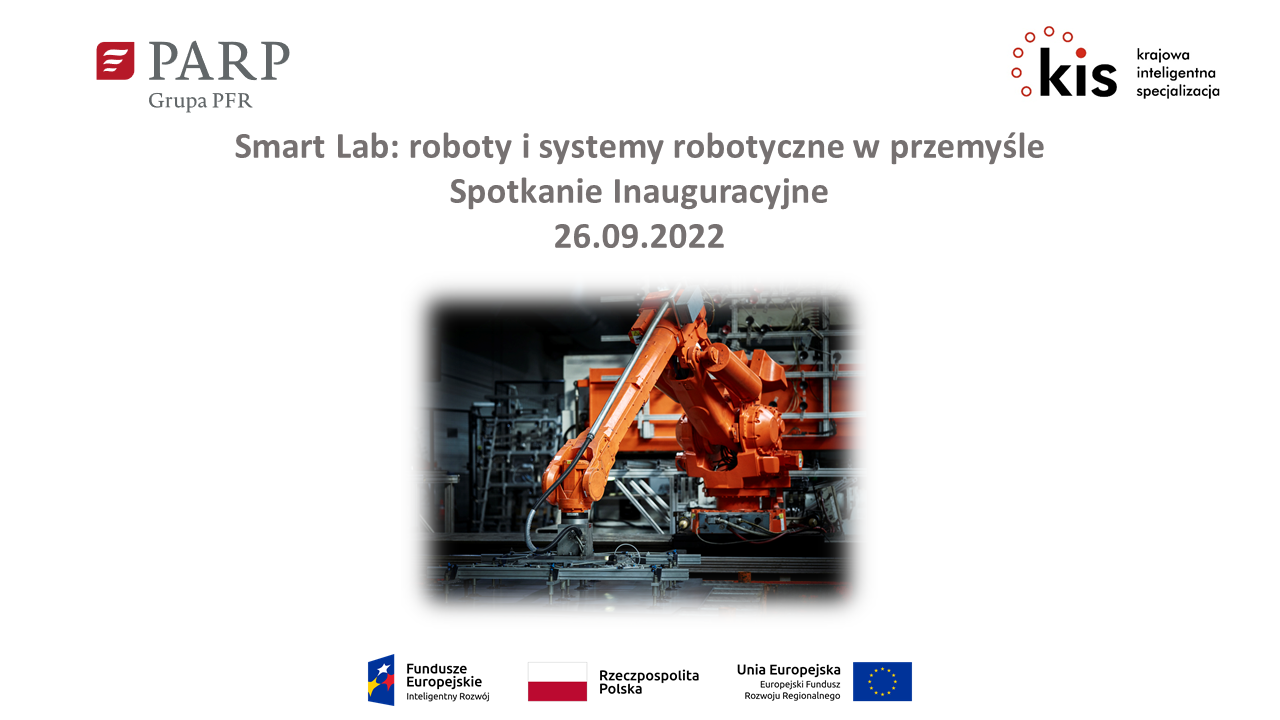 PARP
Grupa PFR

kis
krajowa
inteligentna
specjalizacja

Smart Lab: roboty i systemy robotyczne w przemyśle
Spotkanie Inauguracyjne
26.09.2022

Fundusze Europejskie
Inteligentny Rozwój

Rzeczpospolita Polska

Unia Europejska
Europejski Fundusz Rozwoju Regionalnego